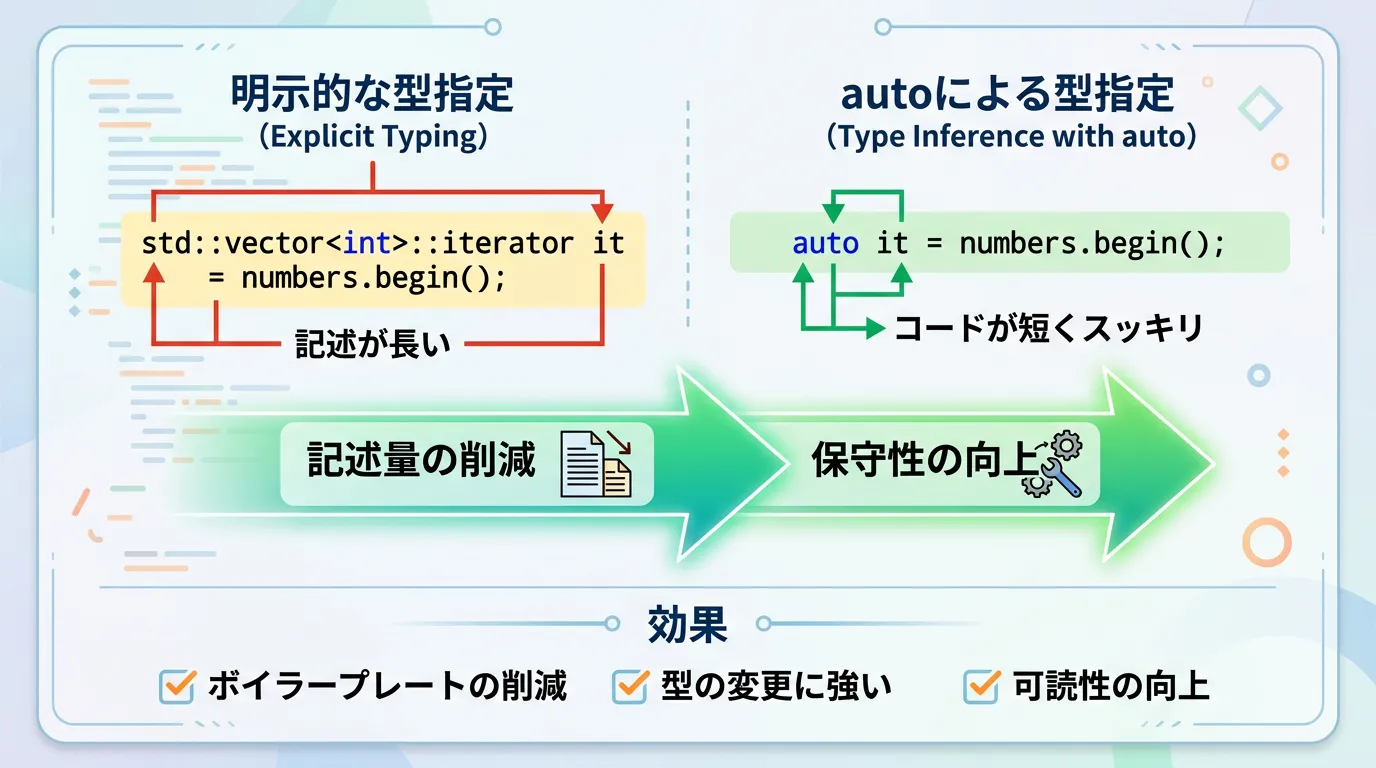 明示的な型指定
(Explicit Typing)

std::vector<int>::iterator it
= numbers.begin();

記述が長い

autoによる型指定
(Type Inference with auto)

auto it = numbers.begin();

コードが短くスッキリ

記述量の削減

保守性の向上

効果

ボイラープレートの削減

型の変更に強い

可読性の向上